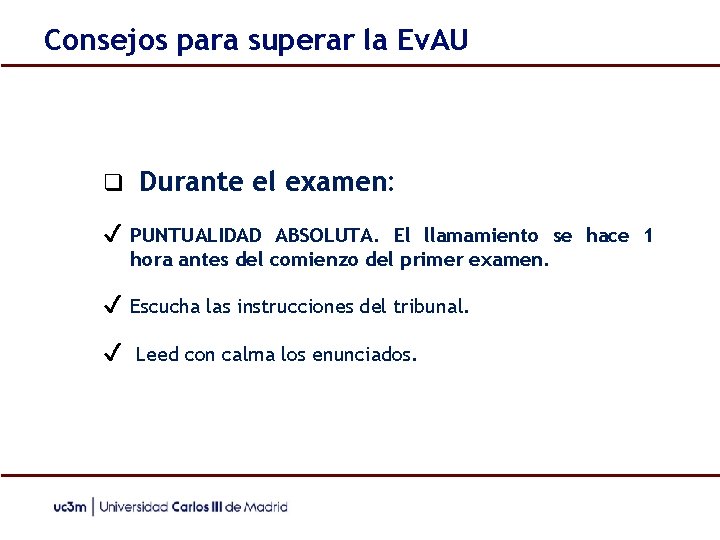 Consejos para superar la EvAU

❑ Durante el examen:

✓ PUNTUALIDAD ABSOLUTA. El llamamiento se hace 1 hora antes del comienzo del primer examen.

✓ Escucha las instrucciones del tribunal.

✓ Leed con calma los enunciados.

uc3m | Universidad Carlos III de Madrid